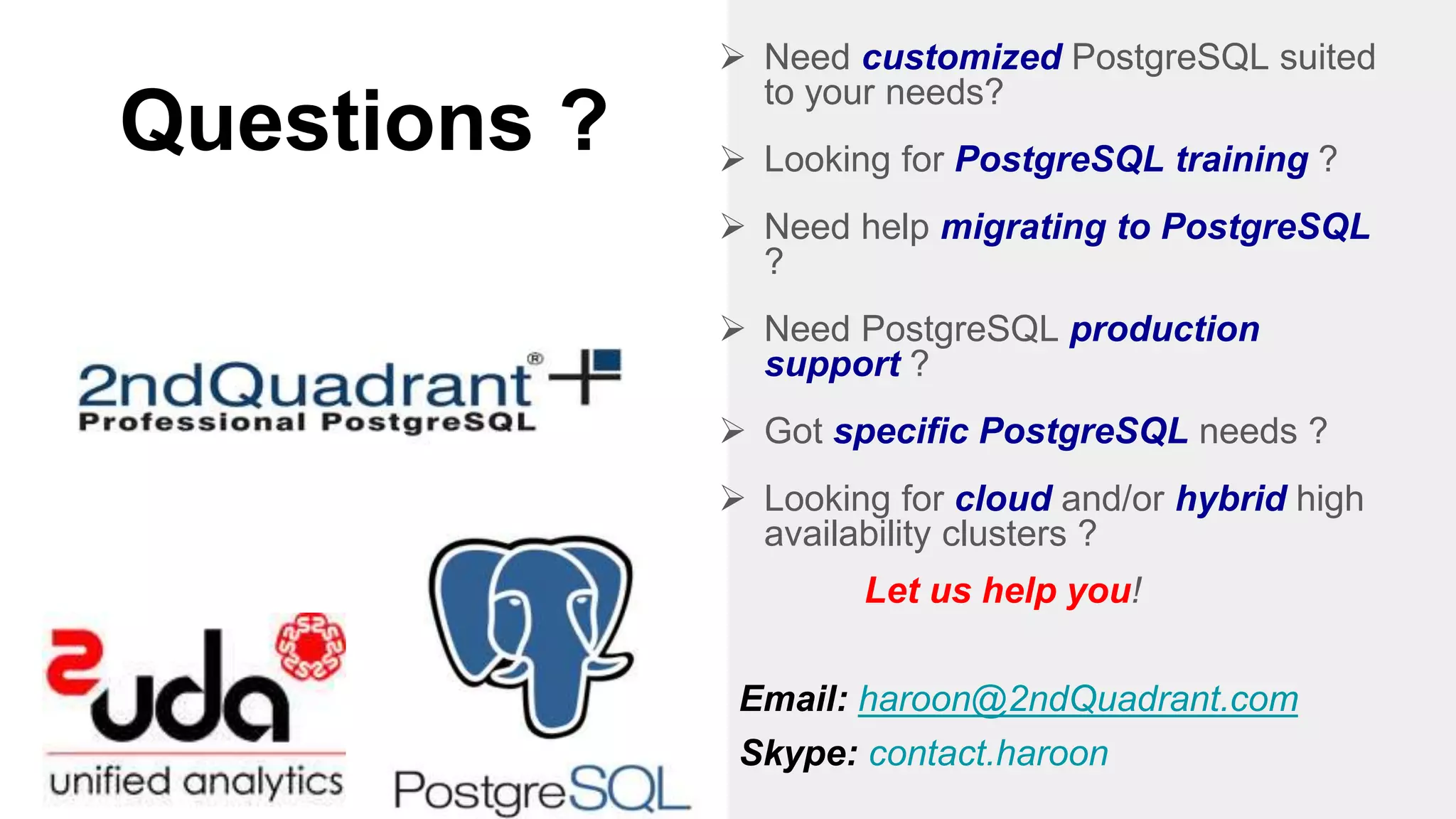 Questions ?

2ndQuadrant®
Professional PostgreSQL

2uda
unified analytics

PostgreSQL

➢ Need customized PostgreSQL suited to your needs?

➢ Looking for PostgreSQL training ?

➢ Need help migrating to PostgreSQL ?

➢ Need PostgreSQL production support ?

➢ Got specific PostgreSQL needs ?

➢ Looking for cloud and/or hybrid high availability clusters ?

Let us help you!

Email: haroon@2ndQuadrant.com

Skype: contact.haroon